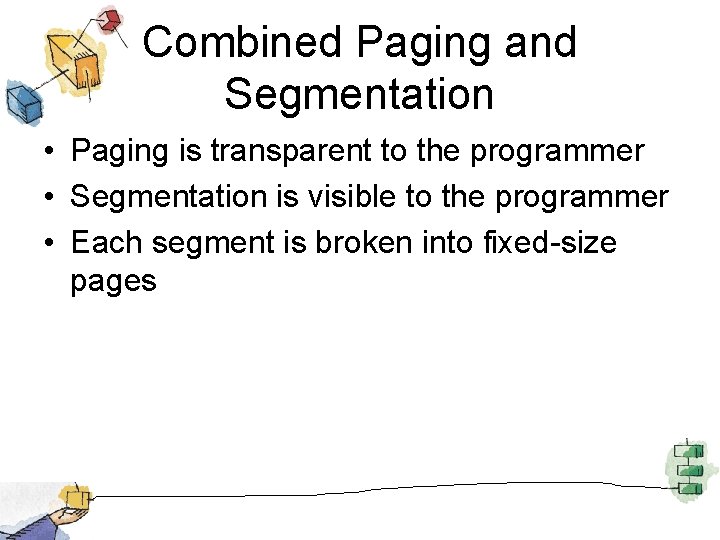 Combined Paging and Segmentation

• Paging is transparent to the programmer
• Segmentation is visible to the programmer
• Each segment is broken into fixed-size pages